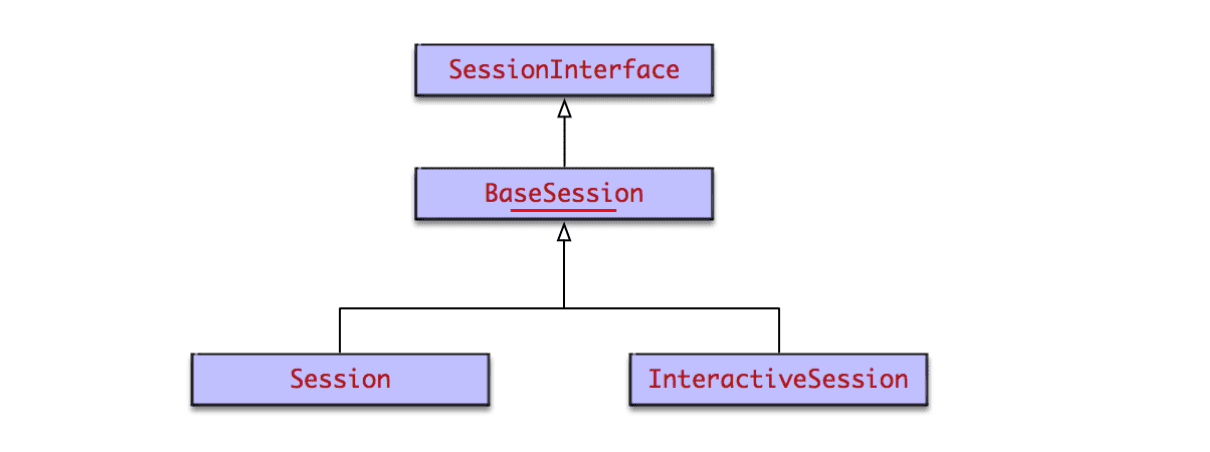 SessionInterface

BaseSession

Session

InteractiveSession